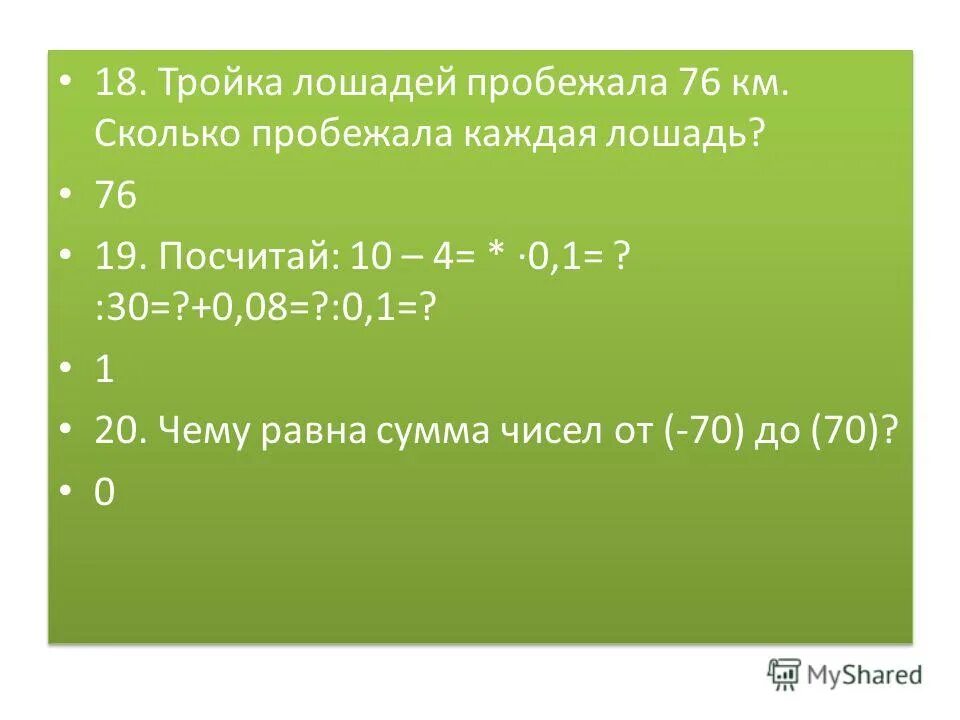 • 18. Тройка лошадей пробежала 76 км. Сколько пробежала каждая лошадь?

• 76

• 19. Посчитай: 10 – 4= * ·0,1= ? :30=?+0,08=?:0,1=?

• 1

• 20. Чему равна сумма чисел от (-70) до (70)?

• 0

MyShared